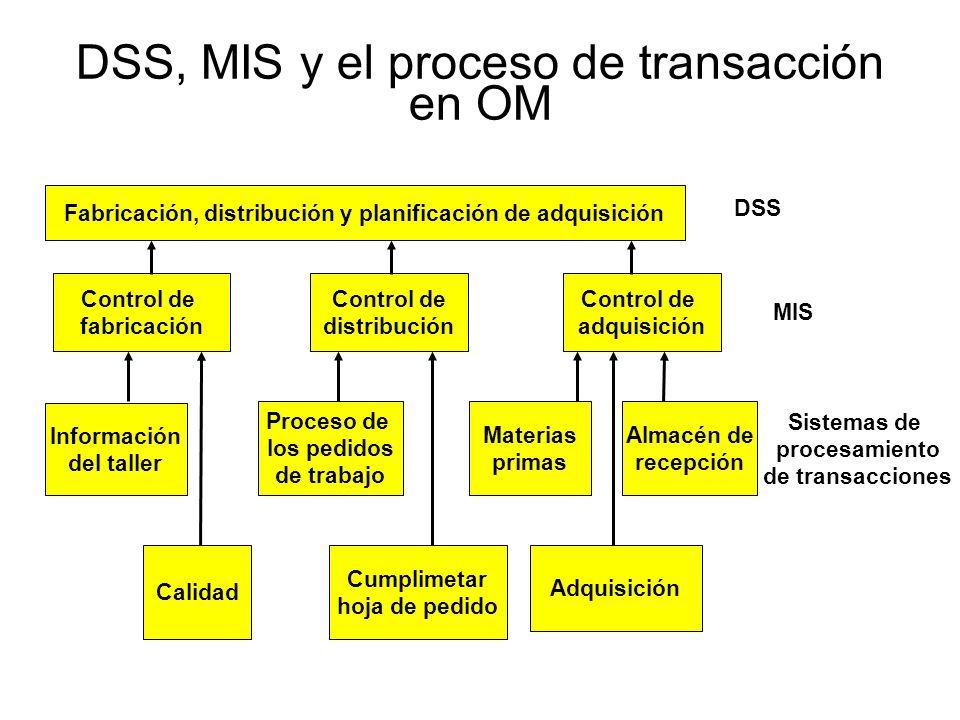 DSS, MIS y el proceso de transacción en OM

Fabricación, distribución y planificación de adquisición

DSS

Control de fabricación

Control de distribución

Control de adquisición

MIS

Información del taller

Proceso de los pedidos de trabajo

Materias primas

Almacén de recepción

Sistemas de procesamiento de transacciones

Calidad

Cumplimetar hoja de pedido

Adquisición